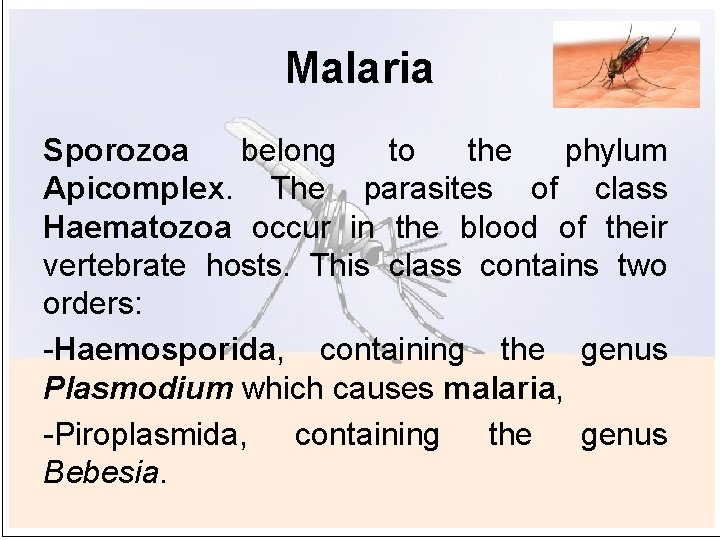 Malaria

Sporozoa belong to the phylum Apicomplex. The parasites of class Haematozoa occur in the blood of their vertebrate hosts. This class contains two orders:

-Haemosporida, containing the genus Plasmodium which causes malaria,

-Piroplasmida, containing the genus Bebesia.